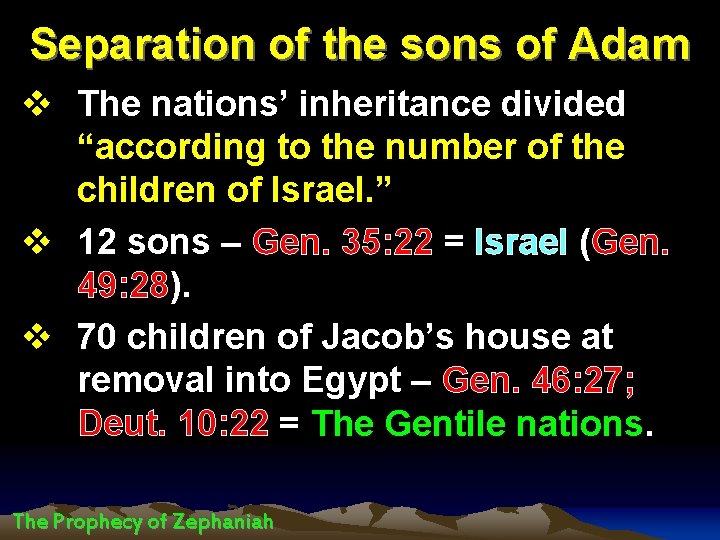 Separation of the sons of Adam

❖ The nations' inheritance divided "according to the number of the children of Israel."

❖ 12 sons – Gen. 35:22 = Israel (Gen. 49:28).

❖ 70 children of Jacob's house at removal into Egypt – Gen. 46:27; Deut. 10:22 = The Gentile nations.

The Prophecy of Zephaniah